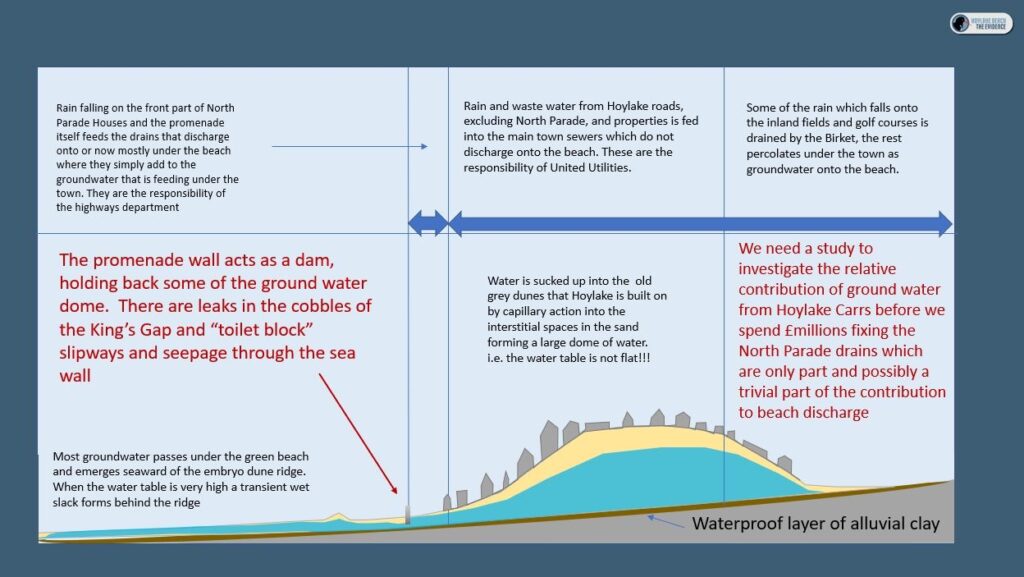 HOYLAKE BEACH THE EVIDENCE

Rain falling on the front part of North Parade Houses and the promenade itself feeds the drains that discharge onto or now mostly under the beach where they simply add to the groundwater that is feeding under the town. They are the responsibility of the highways department

Rain and waste water from Hoylake roads, excluding North Parade, and properties is fed into the main town sewers which do not discharge onto the beach. These are the responsibility of United Utilities.

Some of the rain which falls onto the inland fields and golf courses is drained by the Birket, the rest percolates under the town as groundwater onto the beach.

The promenade wall acts as a dam, holding back some of the ground water dome. There are leaks in the cobbles of the King's Gap and "toilet block" slipways and seepage through the sea wall

Water is sucked up into the old grey dunes that Hoylake is built on by capillary action into the interstitial spaces in the sand forming a large dome of water. i.e. the water table is not flat!!!

We need a study to investigate the relative contribution of ground water from Hoylake Carrs before we spend £millions fixing the North Parade drains which are only part and possibly a trivial part of the contribution to beach discharge

Most groundwater passes under the green beach and emerges seaward of the embryo dune ridge. When the water table is very high a transient wet slack forms behind the ridge

Waterproof layer of alluvial clay